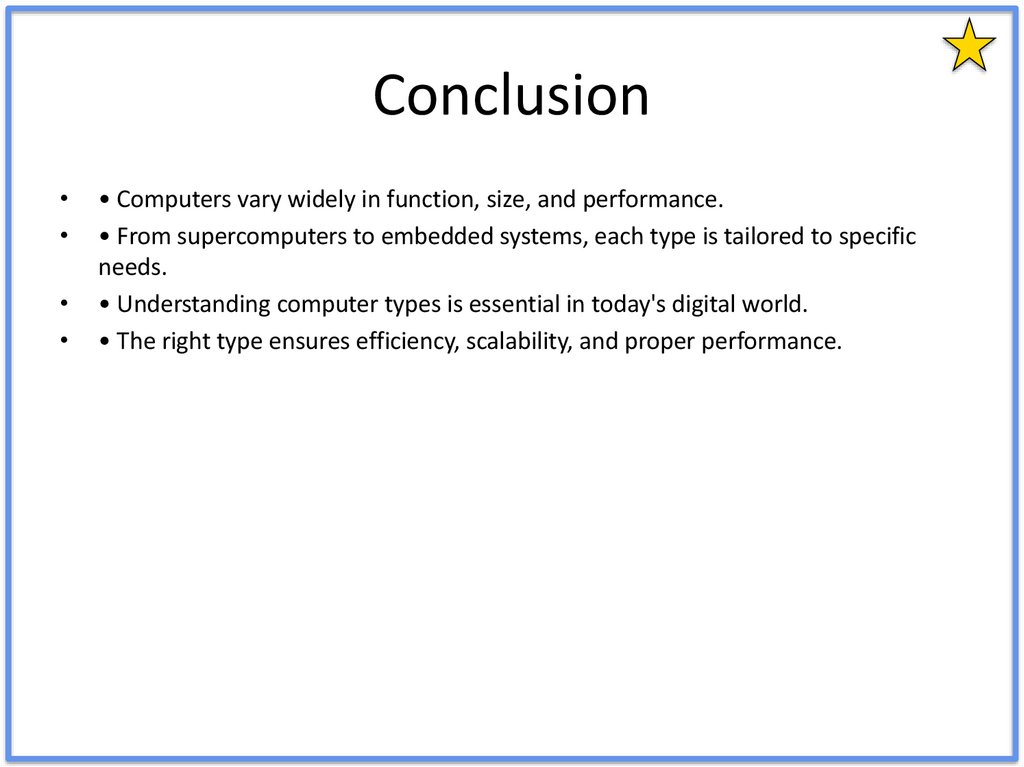 Conclusion

• • Computers vary widely in function, size, and performance.

• • From supercomputers to embedded systems, each type is tailored to specific needs.

• • Understanding computer types is essential in today's digital world.

• • The right type ensures efficiency, scalability, and proper performance.